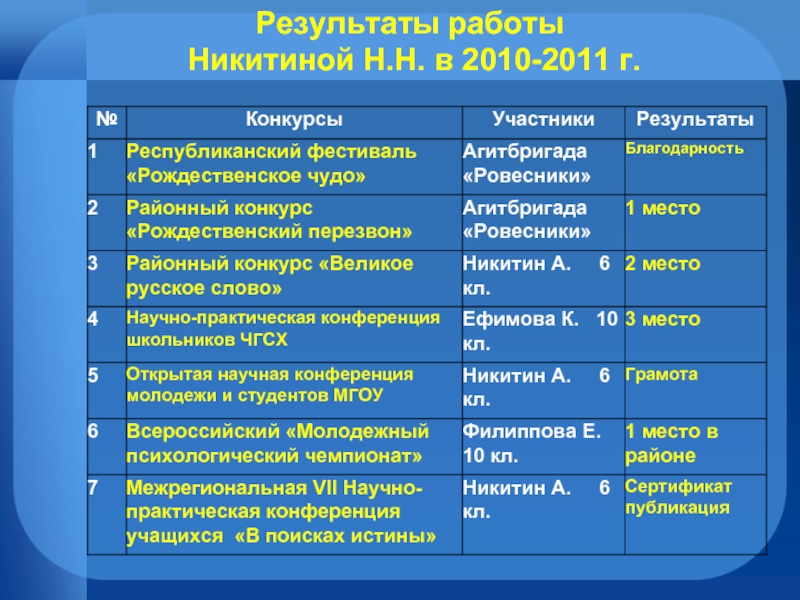 Результаты работы Никитиной Н.Н. в 2010-2011 г.

| № | Конкурсы | Участники | Результаты |
|---|---|---|---|
| 1 | Республиканский фестиваль «Рождественское чудо» | Агитбригада «Ровесники» | Благодарность |
| 2 | Районный конкурс «Рождественский перезвон» | Агитбригада «Ровесники» | 1 место |
| 3 | Районный конкурс «Великое русское слово» | Никитин А. 6 кл. | 2 место |
| 4 | Научно-практическая конференция школьников ЧГСХ | Ефимова К. 10 кл. | 3 место |
| 5 | Открытая научная конференция молодежи и студентов МГОУ | Никитин А. 6 кл. | Грамота |
| 6 | Всероссийский «Молодежный психологический чемпионат» | Филиппова Е. 10 кл. | 1 место в районе |
| 7 | Межрегиональная VII Научно-практическая конференция учащихся «В поисках истины» | Никитин А. 6 кл. | Сертификат публикация |